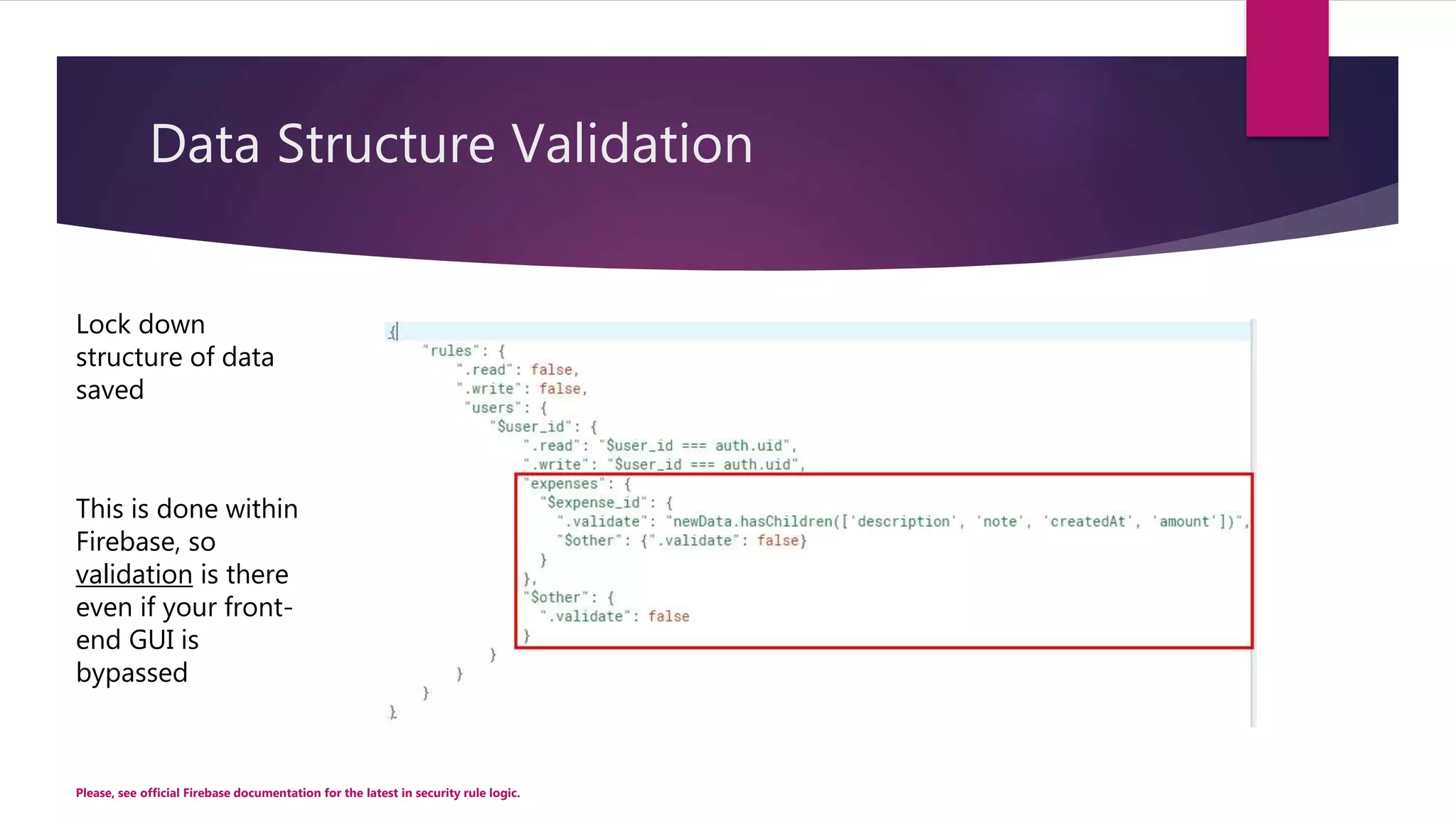 Data Structure Validation

Lock down structure of data saved

This is done within Firebase, so validation is there even if your front-end GUI is bypassed

{
  "rules": {
    ".read": false,
    ".write": false,
    "users": {
      "$user_id": {
        ".read": "$user_id === auth.uid",
        ".write": "$user_id === auth.uid",
        "expenses": {
          "$expense_id": {
            ".validate": "newData.hasChildren(['description', 'note', 'createdAt', 'amount'])",
            "$other": {".validate": false}
          }
        },
        "$other": {
          ".validate": false
        }
      }
    }
  }
}

Please, see official Firebase documentation for the latest in security rule logic.